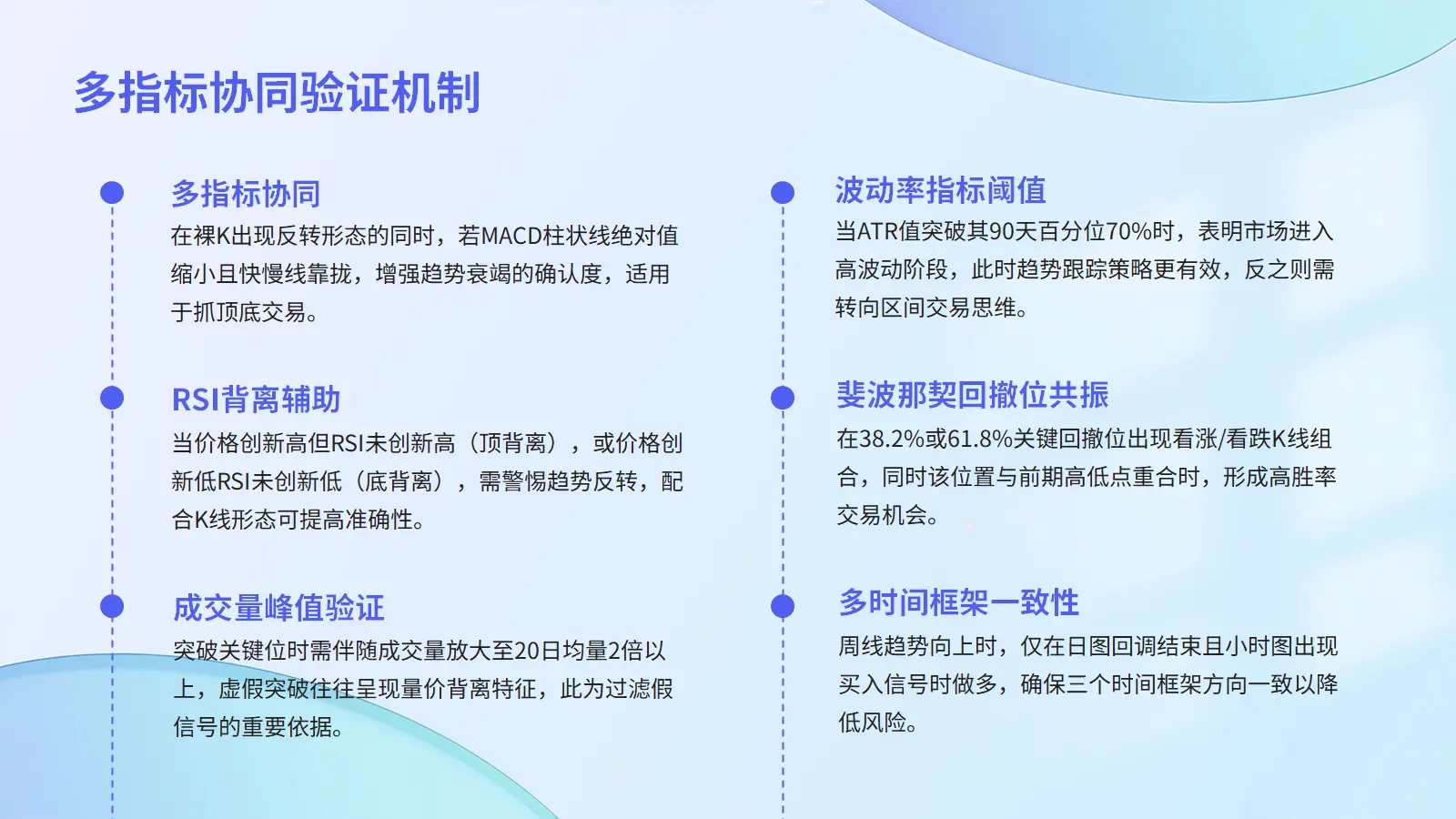 多指标协同验证机制

多指标协同

在裸K出现反转形态的同时，若MACD柱状线绝对值缩小且快慢线靠拢，增强趋势衰竭的确认度，适用于抓顶底交易。

RSI背离辅助

当价格创新高但RSI未创新高（顶背离），或价格创新低RSI未创新低（底背离），需警惕趋势反转，配合K线形态可提高准确性。

成交量峰值验证

突破关键位时需伴随成交量放大至20日均量2倍以上，虚假突破往往呈现量价背离特征，此为过滤假信号的重要依据。

波动率指标阈值

当ATR值突破其90天百分位70%时，表明市场进入高波动阶段，此时趋势跟踪策略更有效，反之则需转向区间交易思维。

斐波那契回撤位共振

在38.2%或61.8%关键回撤位出现看涨/看跌K线组合，同时该位置与前期高低点重合时，形成高胜率交易机会。

多时间框架一致性

周线趋势向上时，仅在日图回调结束且小时图出现买入信号时做多，确保三个时间框架方向一致以降低风险。